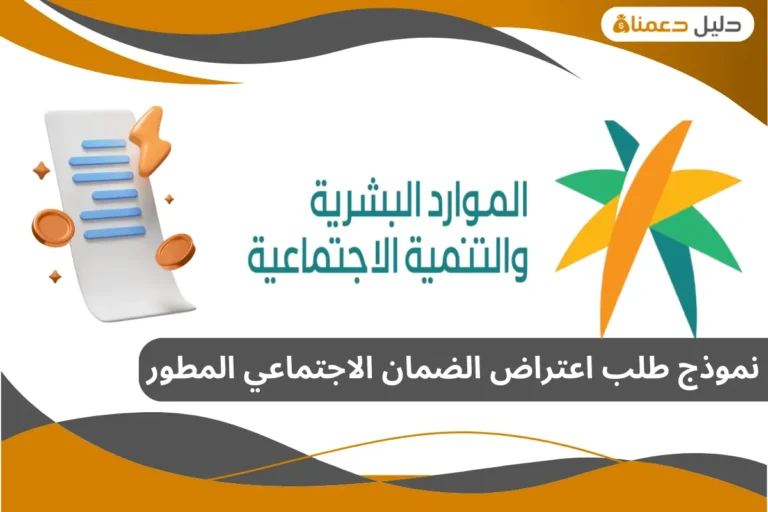 دليل دعمنا

الموارد البشرية
والتنمية الاجتماعية

نموذج طلب اعتراض الضمان الاجتماعي المطور